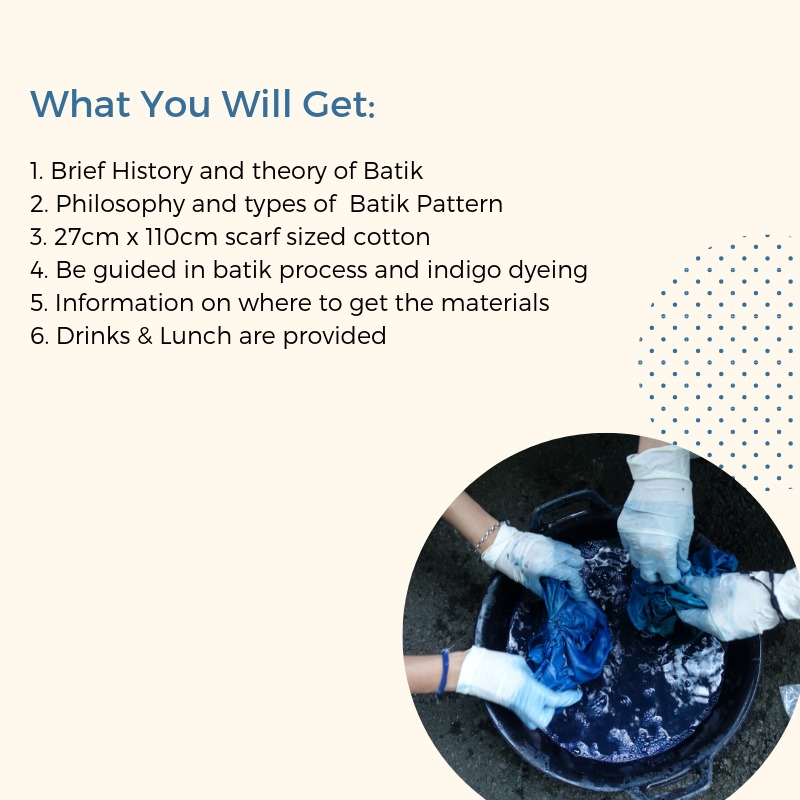 What You Will Get:

1. Brief History and theory of Batik
2. Philosophy and types of Batik Pattern
3. 27cm x 110cm scarf sized cotton
4. Be guided in batik process and indigo dyeing
5. Information on where to get the materials
6. Drinks & Lunch are provided